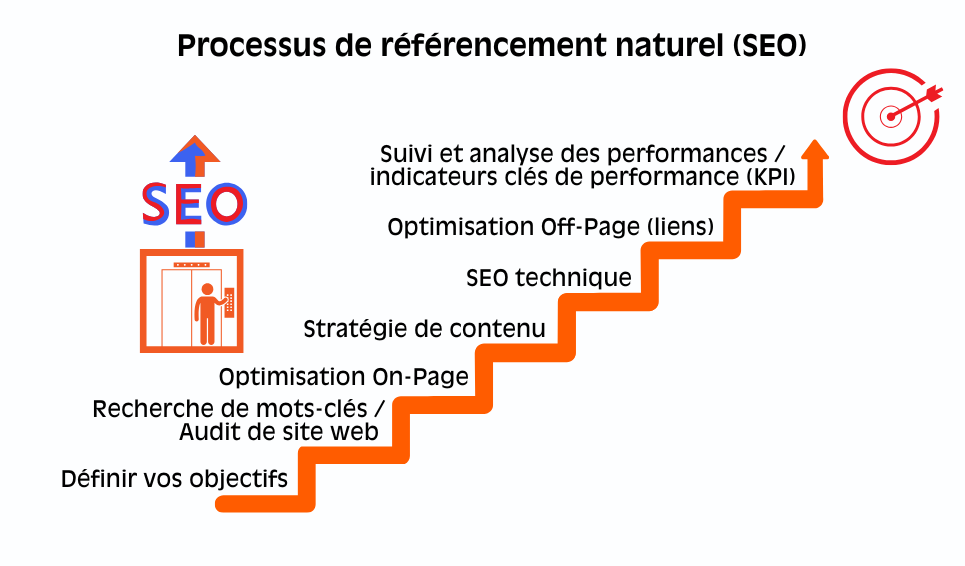 Processus de référencement naturel (SEO)

SEO

Suivi et analyse des performances / indicateurs clés de performance (KPI)

Optimisation Off-Page (liens)

SEO technique

Stratégie de contenu

Optimisation On-Page

Recherche de mots-clés / Audit de site web

Définir vos objectifs